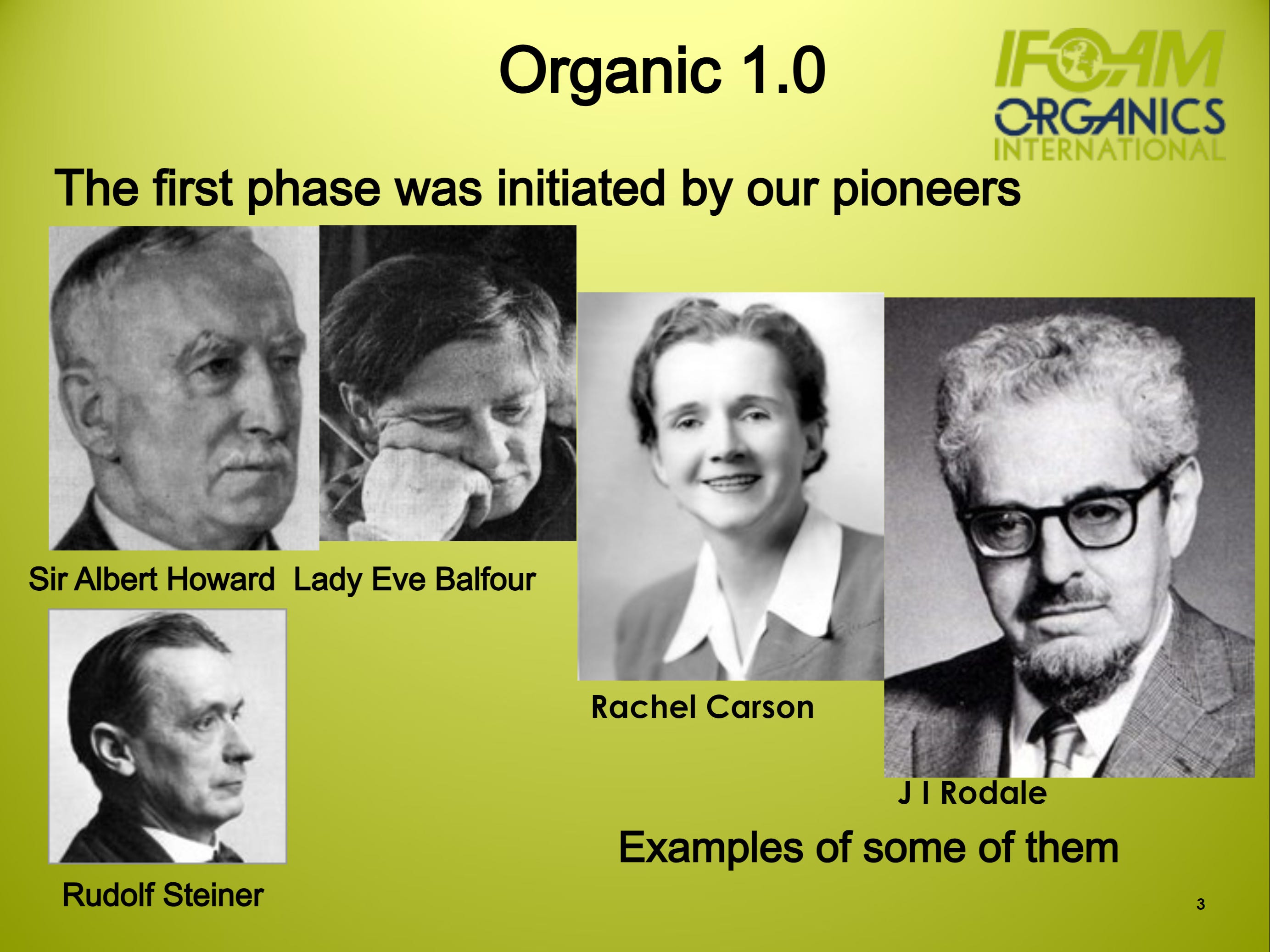 Organic 1.0

IFOAM ORGANICS INTERNATIONAL

The first phase was initiated by our pioneers

Sir Albert Howard Lady Eve Balfour

Rachel Carson

J I Rodale

Rudolf Steiner

Examples of some of them

3